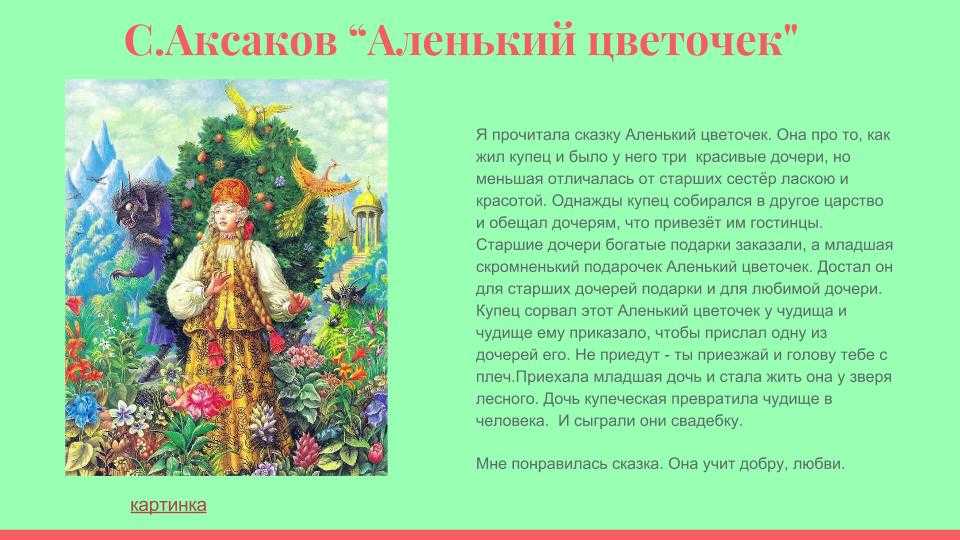 С.Аксаков “Аленький цветочек"

Я прочитала сказку Аленький цветочек. Она про то, как жил купец и было у него три  красивые дочери, но меньшая отличалась от старших сестёр ласкою и красотой. Однажды купец собирался в другое царство и обещал дочерям, что привезёт им гостинцы. Старшие дочери богатые подарки заказали, а младшая скромненький подарочек Аленький цветочек. Достал он для старших дочерей подарки и для любимой дочери. Купец сорвал этот Аленький цветочек у чудища и чудище ему приказало, чтобы прислал одну из дочерей его. Не приедут - ты приезжай и голову тебе с плеч.Приехала младшая дочь и стала жить она у зверя лесного. Дочь купеческая превратила чудище в человека.  И сыграли они свадебку.

Мне понравилась сказка. Она учит добру, любви.

картинка